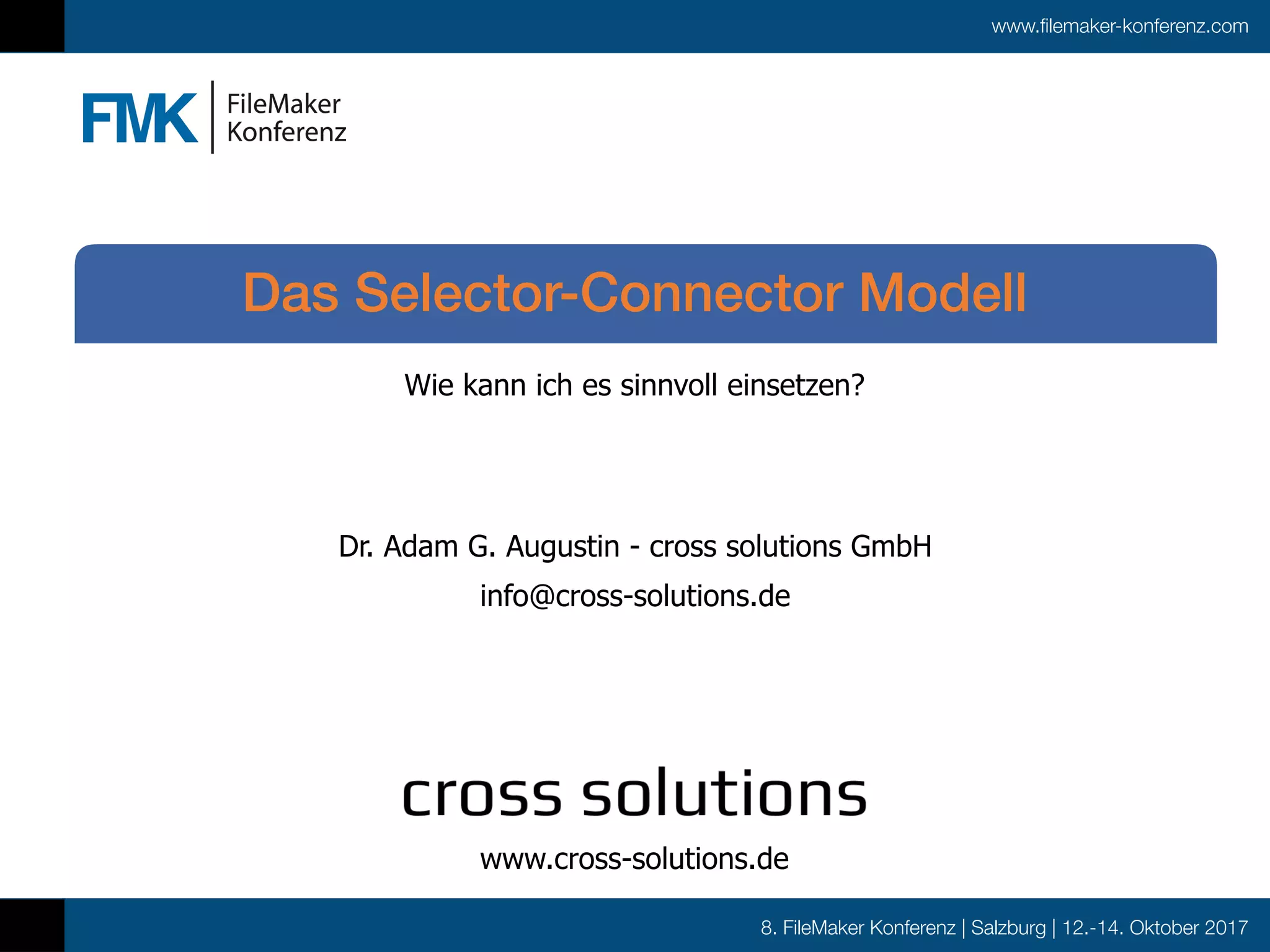 www.filemaker-konferenz.com

FMK FileMaker Konferenz

Das Selector-Connector Modell

Wie kann ich es sinnvoll einsetzen?

Dr. Adam G. Augustin - cross solutions GmbH

info@cross-solutions.de

cross solutions

www.cross-solutions.de

8. FileMaker Konferenz | Salzburg | 12.-14. Oktober 2017